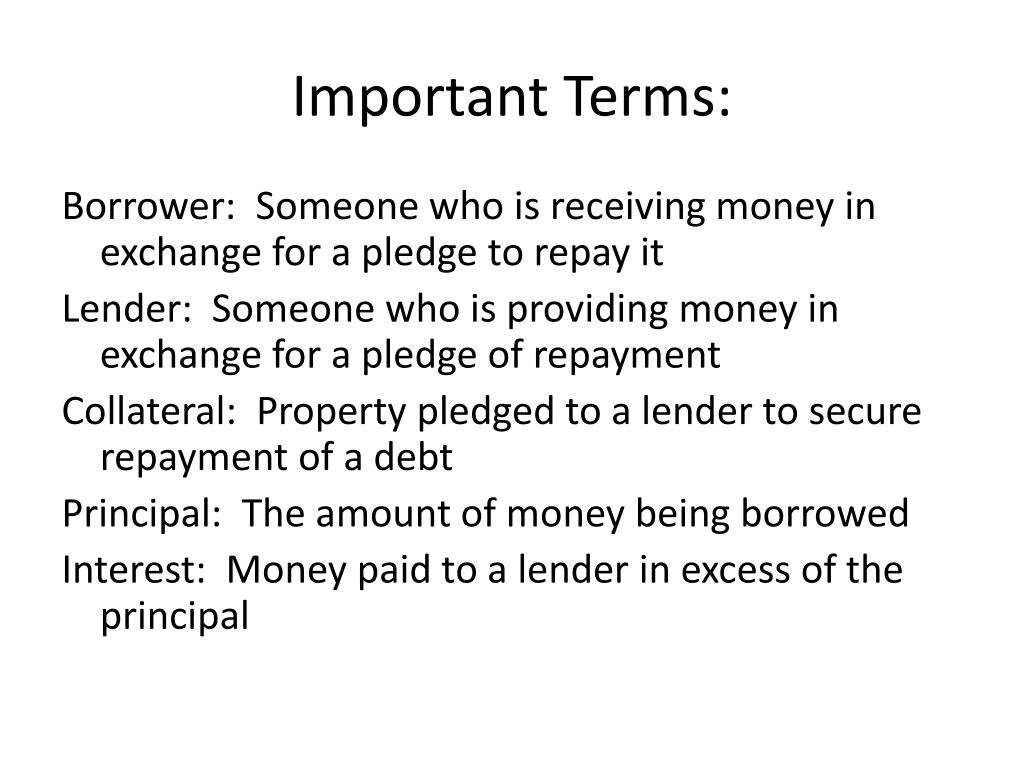 Important Terms:

Borrower: Someone who is receiving money in exchange for a pledge to repay it

Lender: Someone who is providing money in exchange for a pledge of repayment

Collateral: Property pledged to a lender to secure repayment of a debt

Principal: The amount of money being borrowed

Interest: Money paid to a lender in excess of the principal